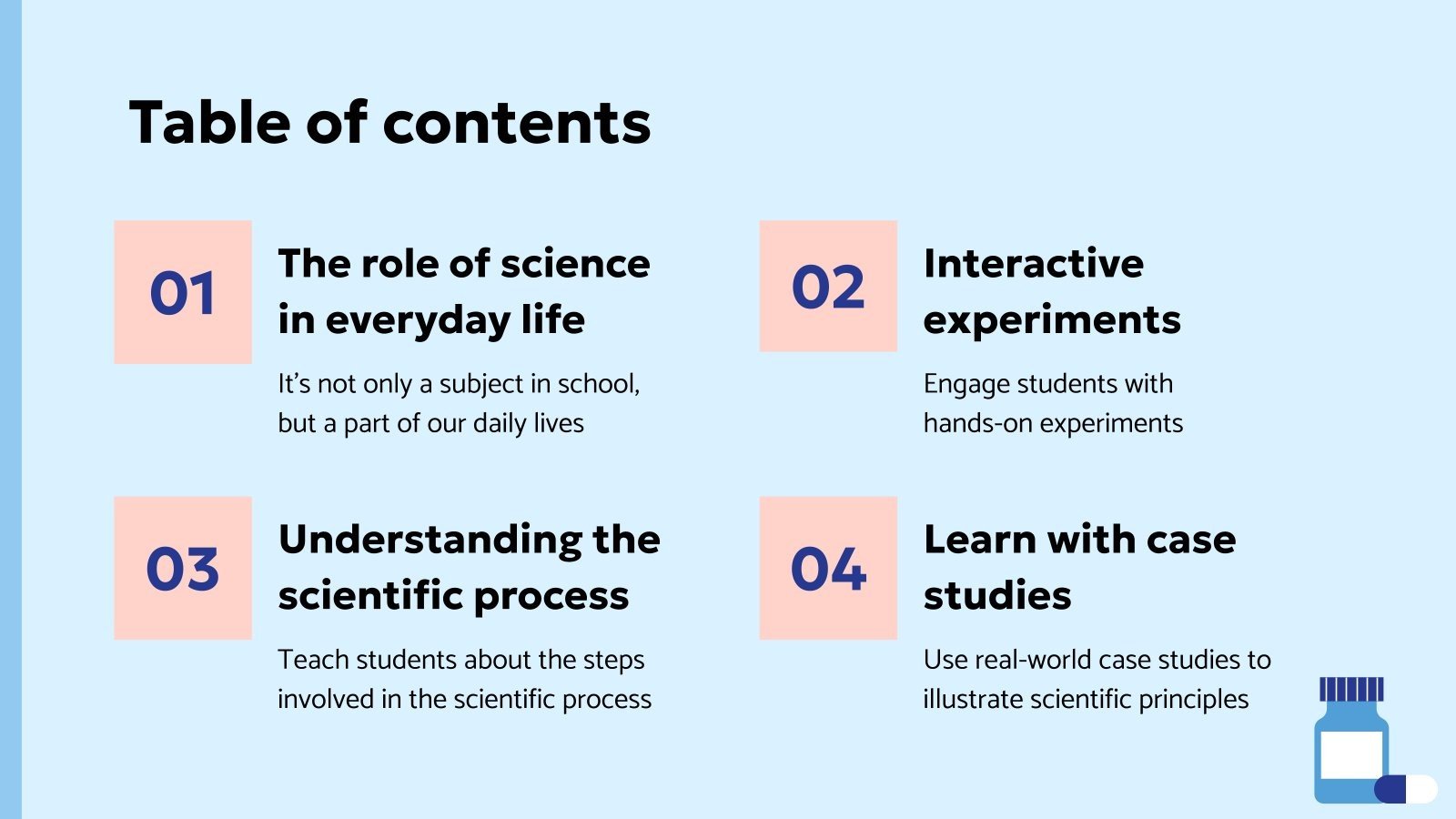 Table of contents

01

The role of science in everyday life

It's not only a subject in school, but a part of our daily lives

02

Interactive experiments

Engage students with hands-on experiments

03

Understanding the scientific process

Teach students about the steps involved in the scientific process

04

Learn with case studies

Use real-world case studies to illustrate scientific principles